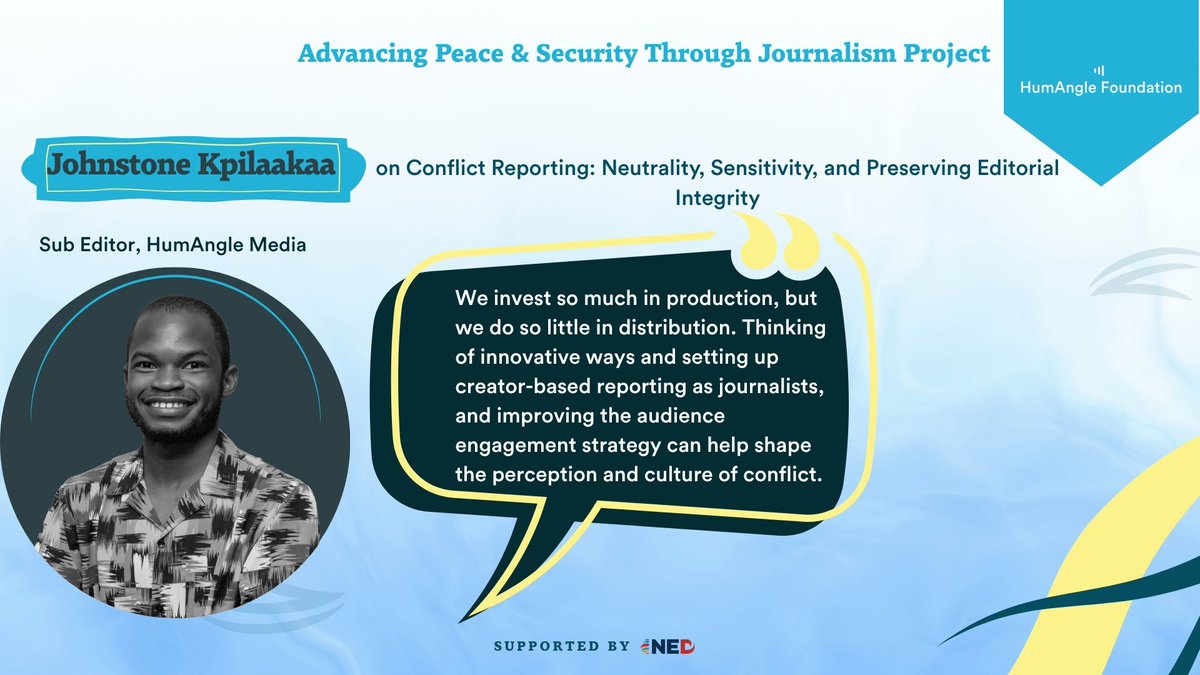 Advancing Peace & Security Through Journalism Project

HumAngle Foundation

Johnstone Kpilaakaa

on Conflict Reporting: Neutrality, Sensitivity, and Preserving Editorial Integrity

Sub Editor, HumAngle Media

We invest so much in production, but we do so little in distribution. Thinking of innovative ways and setting up creator-based reporting as journalists, and improving the audience engagement strategy can help shape the perception and culture of conflict.

SUPPORTED BY NED